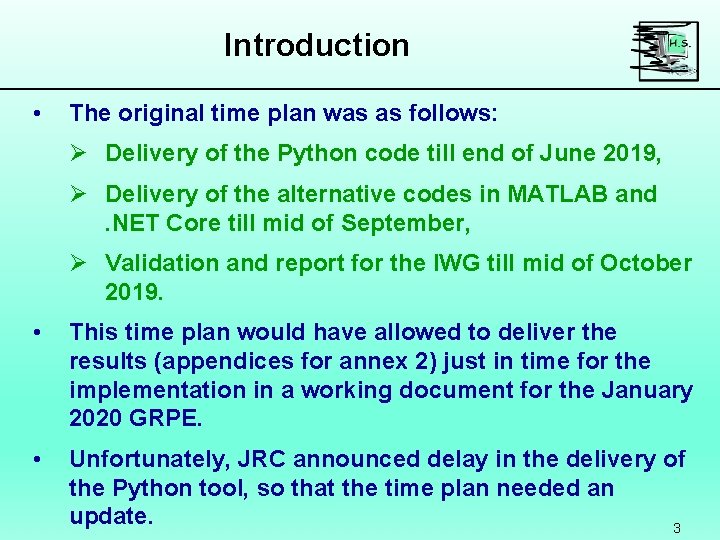 Introduction

H.S.

• The original time plan was as follows:

➢ Delivery of the Python code till end of June 2019,

➢ Delivery of the alternative codes in MATLAB and .NET Core till mid of September,

➢ Validation and report for the IWG till mid of October 2019.

• This time plan would have allowed to deliver the results (appendices for annex 2) just in time for the implementation in a working document for the January 2020 GRPE.

• Unfortunately, JRC announced delay in the delivery of the Python tool, so that the time plan needed an update.

3